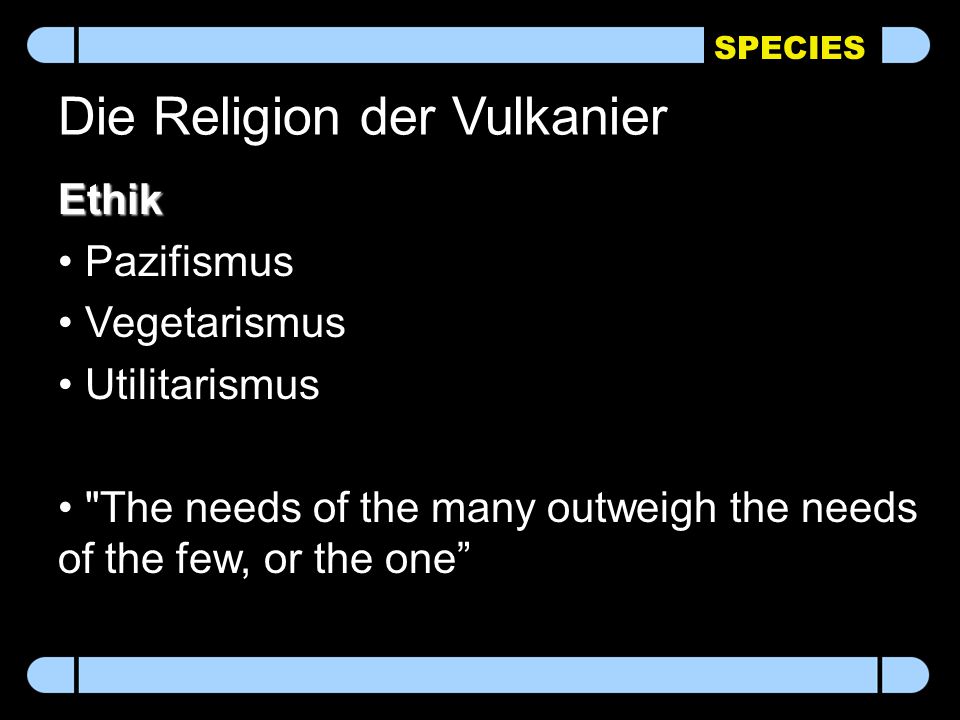 SPECIES

Die Religion der Vulkanier

Ethik

• Pazifismus

• Vegetarismus

• Utilitarismus

• "The needs of the many outweigh the needs of the few, or the one”